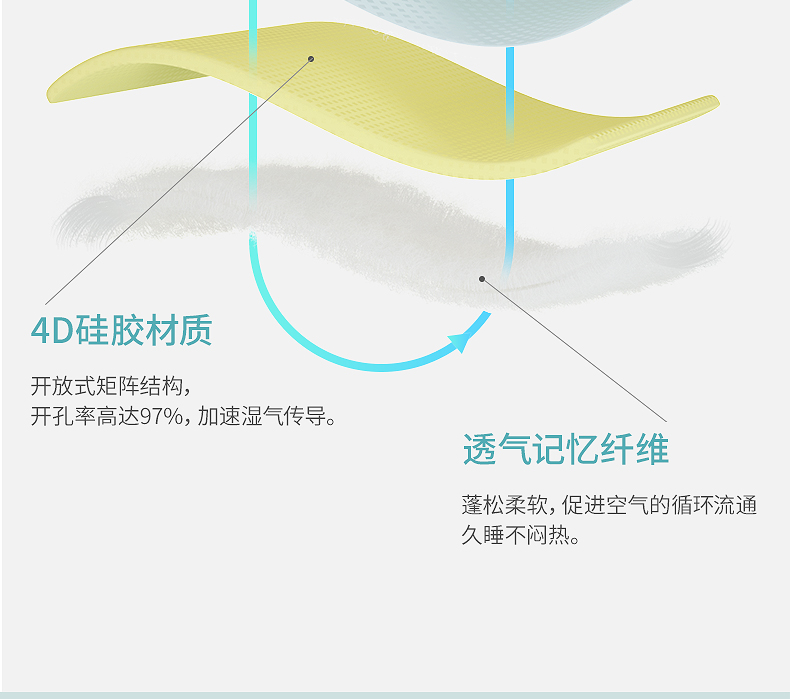 4D硅胶材质

开放式矩阵结构，
开孔率高达97%，加速湿气传导。

透气记忆纤维

蓬松柔软，促进空气的循环流通
久睡不闷热。